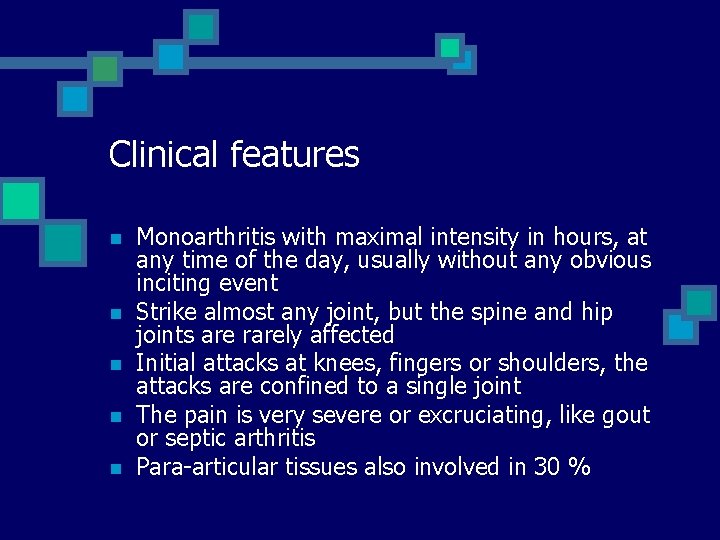 Clinical features

- Monoarthritis with maximal intensity in hours, at any time of the day, usually without any obvious inciting event
- Strike almost any joint, but the spine and hip joints are rarely affected
- Initial attacks at knees, fingers or shoulders, the attacks are confined to a single joint
- The pain is very severe or excruciating, like gout or septic arthritis
- Para-articular tissues also involved in 30 %